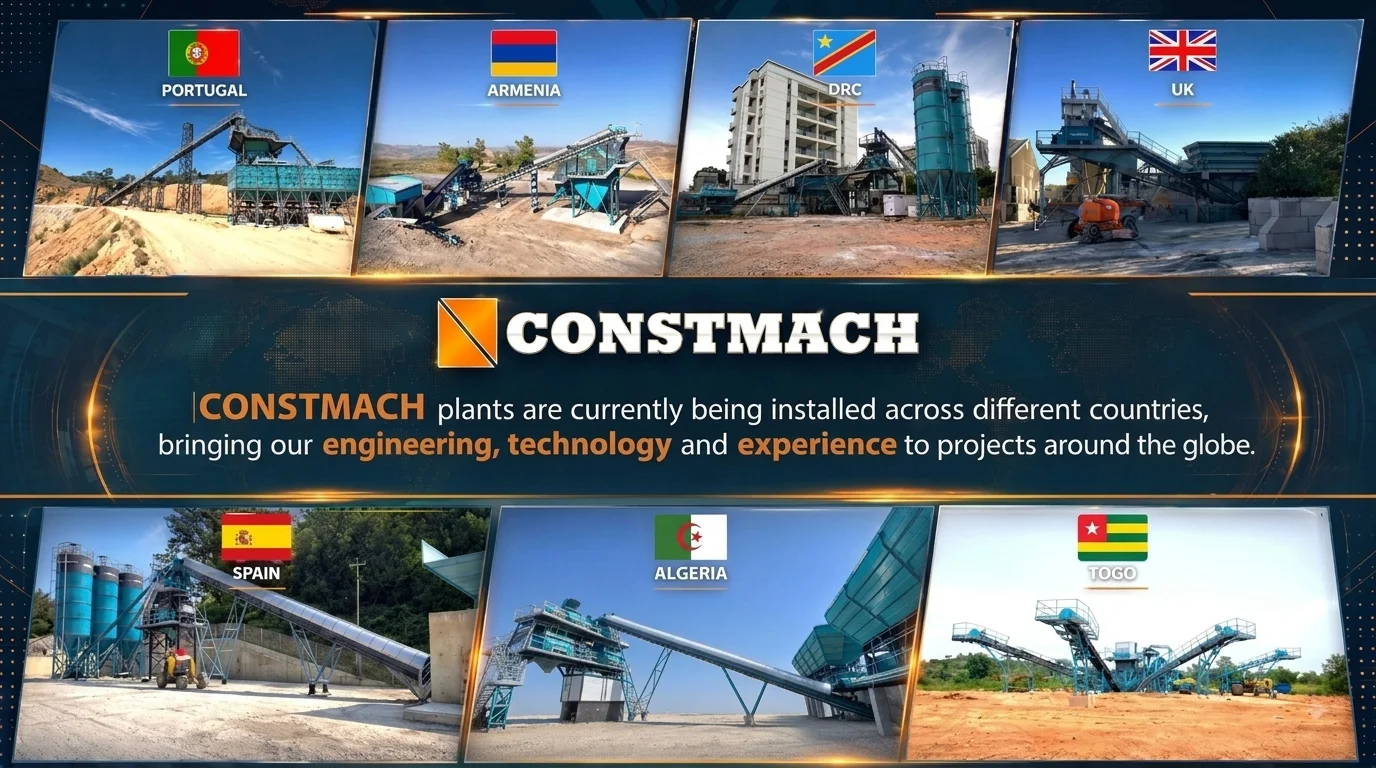 PORTUGAL

ARMENIA

DRC

UK

CONSTMACH

CONSTMACH plants are currently being installed across different countries, bringing our engineering, technology and experience to projects around the globe.

SPAIN

ALGERIA

TOGO